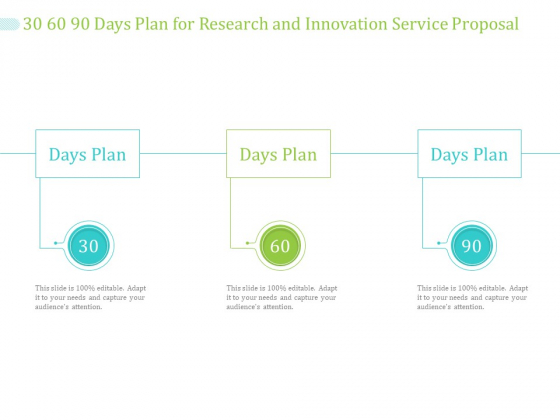 30 60 90 Days Plan for Research and Innovation Service Proposal

Days Plan

30

This slide is 100% editable. Adapt it to your needs and capture your audience's attention.

Days Plan

60

This slide is 100% editable. Adapt it to your needs and capture your audience's attention.

Days Plan

90

This slide is 100% editable. Adapt it to your needs and capture your audience's attention.